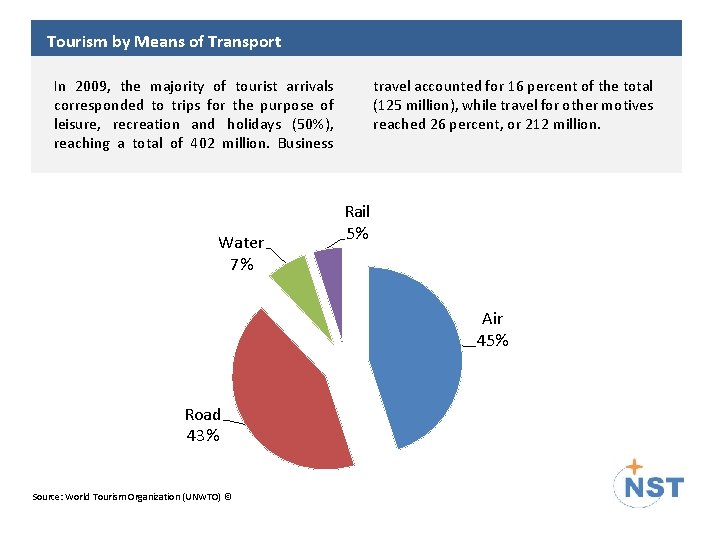 Tourism by Means of Transport

In 2009, the majority of tourist arrivals corresponded to trips for the purpose of leisure, recreation and holidays (50%), reaching a total of 402 million. Business travel accounted for 16 percent of the total (125 million), while travel for other motives reached 26 percent, or 212 million.

Rail
5%

Water
7%

Air
45%

Road
43%

Source: World Tourism Organization (UNWTO) ©

NST